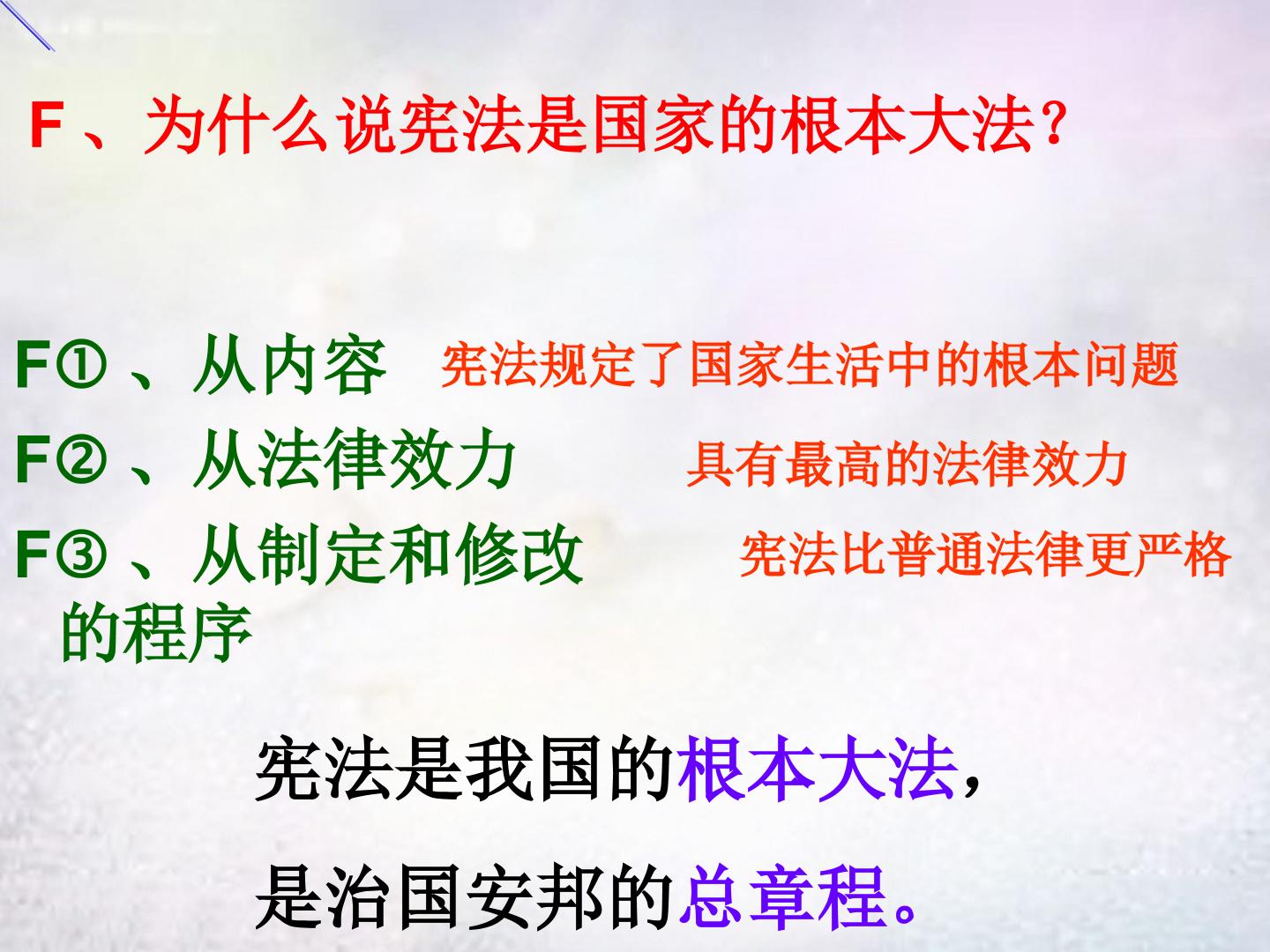 F、为什么说宪法是国家的根本大法？

F①、从内容 宪法规定了国家生活中的根本问题

F②、从法律效力 具有最高的法律效力

F③、从制定和修改的程序 宪法比普通法律更严格

宪法是我国的根本大法，

是治国安邦的总章程。